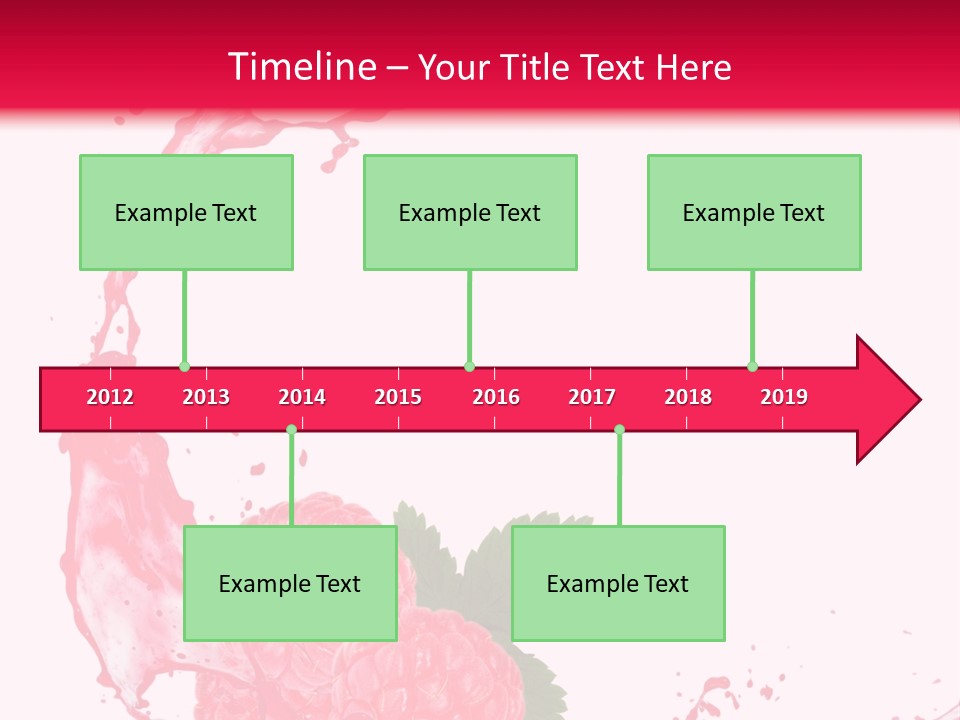 Timeline – Your Title Text Here

Example Text

Example Text

Example Text

2012 2013 2014 2015 2016 2017 2018 2019

Example Text

Example Text